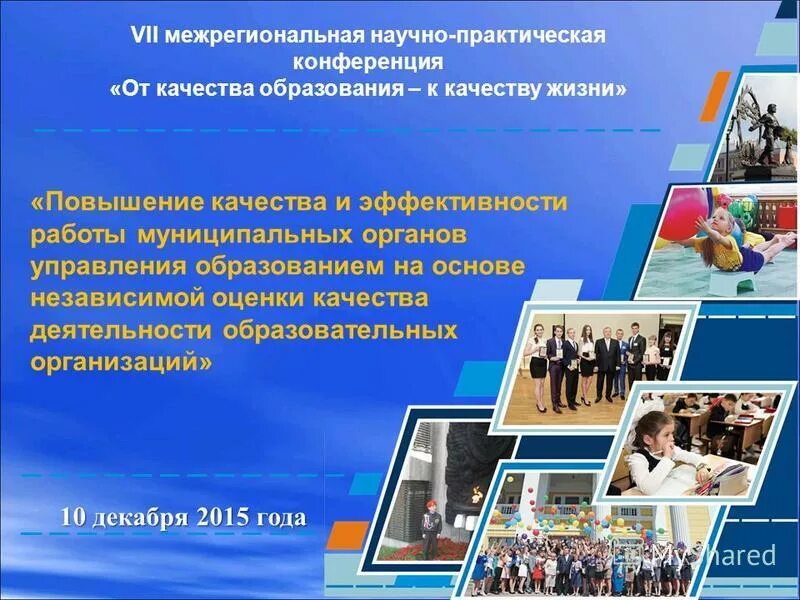 VII межрегиональная научно-практическая конференция
«От качества образования – к качеству жизни»

«Повышение качества и эффективности работы муниципальных органов управления образованием на основе независимой оценки качества деятельности образовательных организаций»

10 декабря 2015 года

MyShared